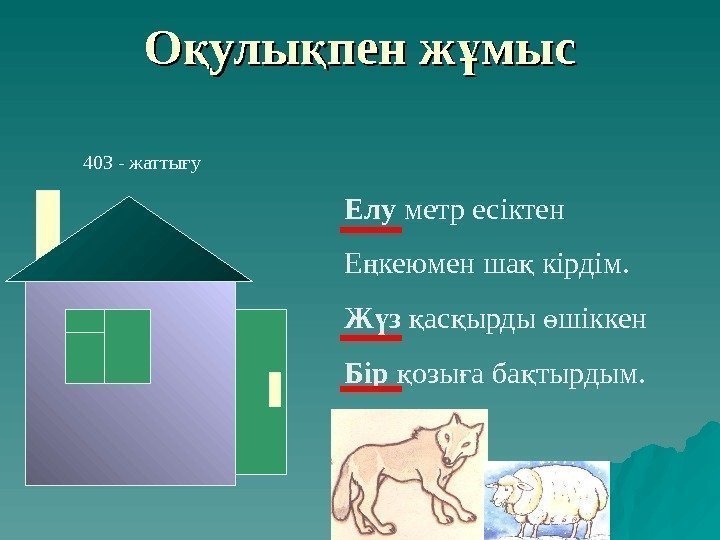 Оқулықпен жұмыс

403 - жаттығу

Елу метр есіктен

Еңкеюмен шақ кірдім.

Жүз қасқырды өшіккен

Бір қозыға бақтырдым.